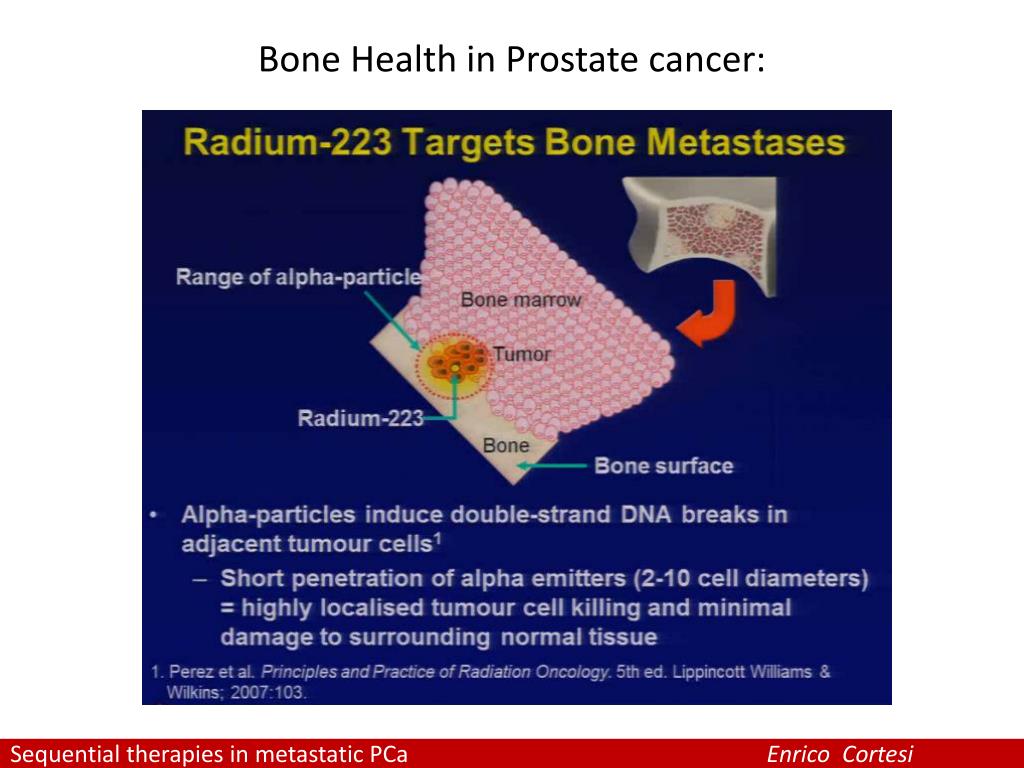 Bone Health in Prostate cancer:

Radium-223 Targets Bone Metastases

Range of alpha-particle

Bone marrow

Tumor

Radium-223

Bone

Bone surface

• Alpha-particles induce double-strand DNA breaks in adjacent tumour cells$^1$
– Short penetration of alpha emitters (2-10 cell diameters) = highly localised tumour cell killing and minimal damage to surrounding normal tissue

1. Perez et al. Principles and Practice of Radiation Oncology. 5th ed. Lippincott Williams & Wilkins; 2007:103.

Sequential therapies in metastatic PCa

Enrico Cortesi